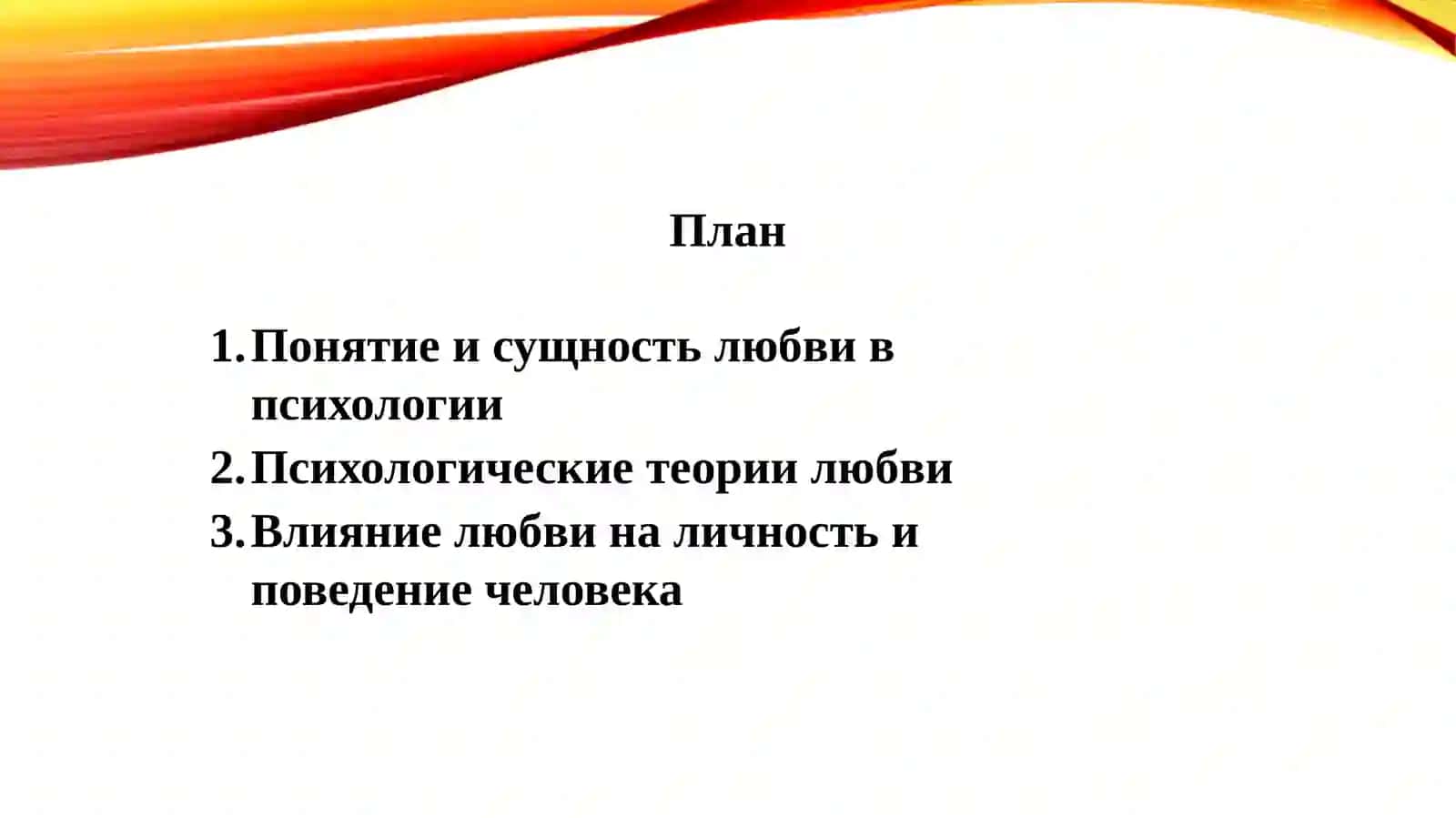 План

1. Понятие и сущность любви в психологии
2. Психологические теории любви
3. Влияние любви на личность и поведение человека